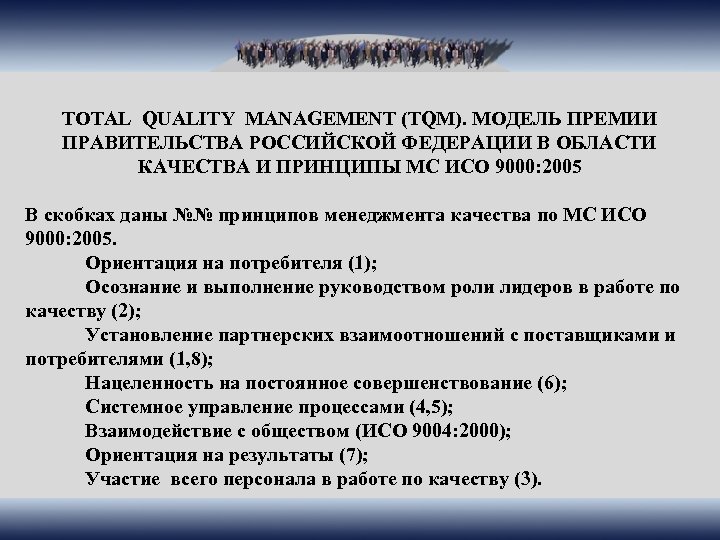 TOTAL QUALITY MANAGEMENT (TQM). МОДЕЛЬ ПРЕМИИ ПРАВИТЕЛЬСТВА РОССИЙСКОЙ ФЕДЕРАЦИИ В ОБЛАСТИ КАЧЕСТВА И ПРИНЦИПЫ МС ИСО 9000:2005

В скобках даны №№ принципов менеджмента качества по МС ИСО 9000:2005.

Ориентация на потребителя (1);

Осознание и выполнение руководством роли лидеров в работе по качеству (2);

Установление партнерских взаимоотношений с поставщиками и потребителями (1,8);

Нацеленность на постоянное совершенствование (6);

Системное управление процессами (4,5);

Взаимодействие с обществом (ИСО 9004:2000);

Ориентация на результаты (7);

Участие всего персонала в работе по качеству (3).